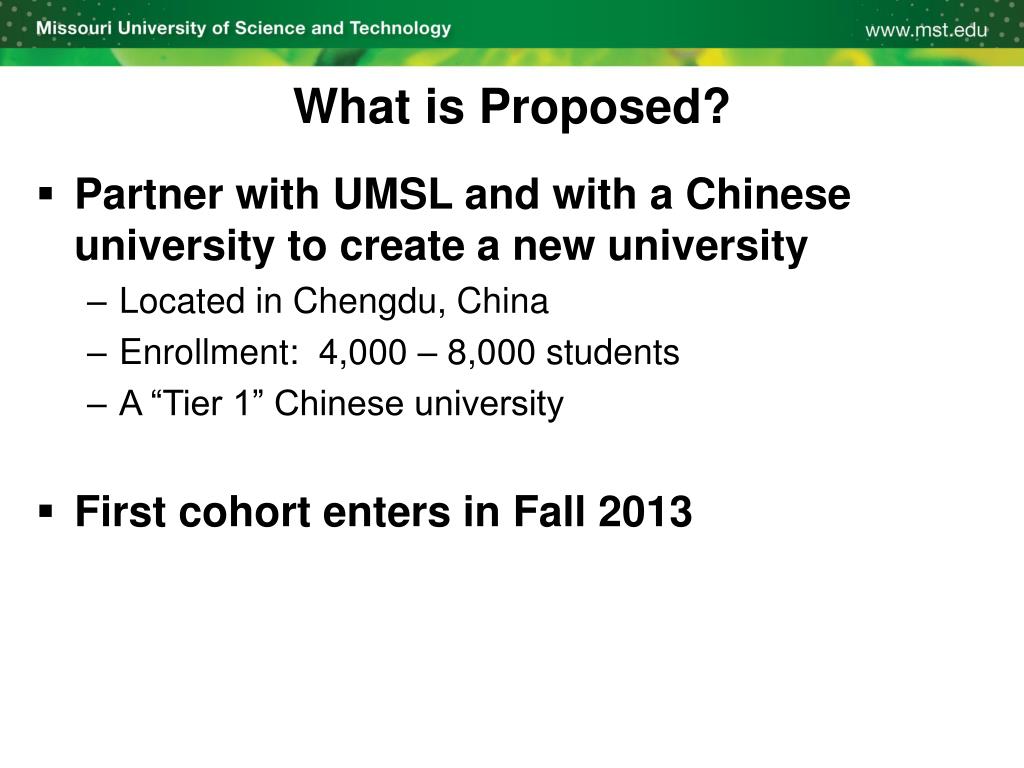 Missouri University of Science and Technology
www.mst.edu

What is Proposed?

▪ Partner with UMSL and with a Chinese university to create a new university
– Located in Chengdu, China
– Enrollment: 4,000 – 8,000 students
– A “Tier 1” Chinese university

▪ First cohort enters in Fall 2013